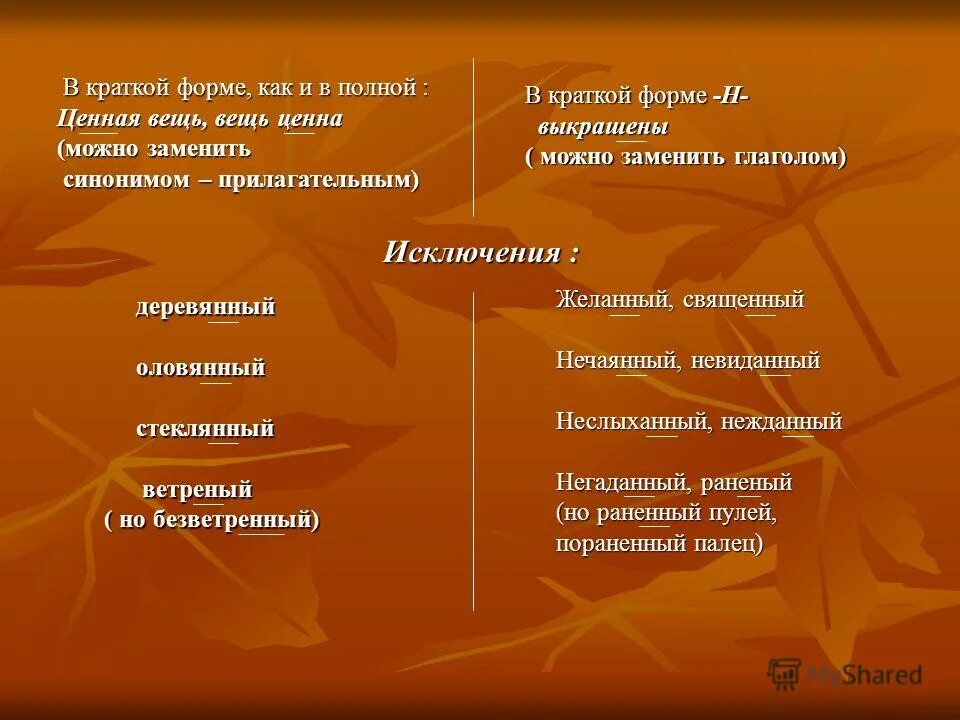 В краткой форме, как и в полной :
Ценная вещь, вещь ценна
(можно заменить синонимом – прилагательным)

В краткой форме -Н-
выкрашены
( можно заменить глаголом)

Исключения :

деревянный

оловянный

стеклянный

ветреный
( но безветренный)

Желанный, священный

Нечаянный, невиданный

Неслыханный, нежданный

Негаданный, раненый
(но раненный пулей, пораненный палец)

MyShared